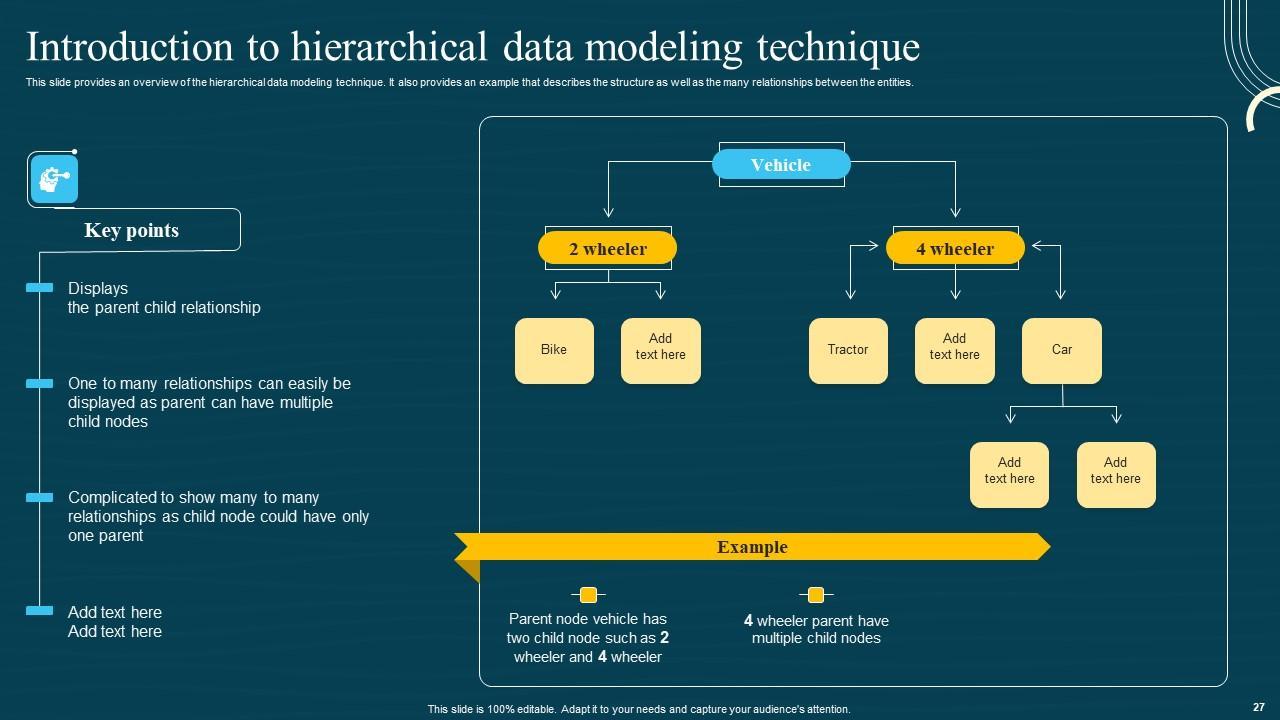 Introduction to hierarchical data modeling technique

This slide provides an overview of the hierarchical data modeling technique. It also provides an example that describes the structure as well as the many relationships between the entities.

Key points

Displays the parent child relationship

One to many relationships can easily be displayed as parent can have multiple child nodes

Complicated to show many to many relationships as child node could have only one parent

Add text here
Add text here

Vehicle

2 wheeler

4 wheeler

Bike

Add text here

Tractor

Add text here

Car

Add text here

Add text here

Example

Parent node vehicle has two child node such as 2 wheeler and 4 wheeler

4 wheeler parent have multiple child nodes

This slide is 100% editable. Adapt it to your needs and capture your audience's attention.

27